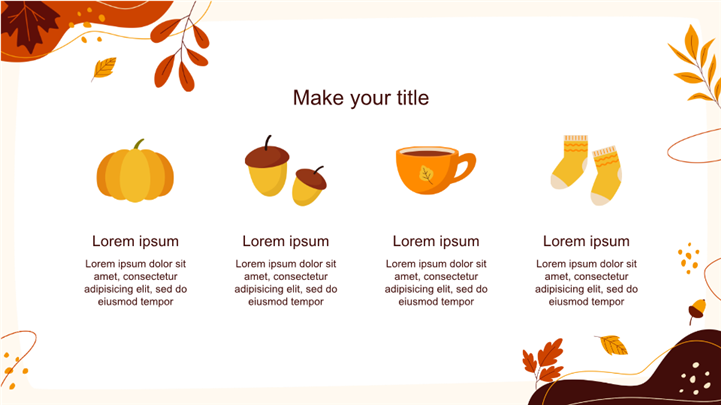 Make your title

Lorem ipsum

Lorem ipsum dolor sit amet, consectetur adipisicing elit, sed do eiusmod tempor

Lorem ipsum

Lorem ipsum dolor sit amet, consectetur adipisicing elit, sed do eiusmod tempor

Lorem ipsum

Lorem ipsum dolor sit amet, consectetur adipisicing elit, sed do eiusmod tempor

Lorem ipsum

Lorem ipsum dolor sit amet, consectetur adipisicing elit, sed do eiusmod tempor